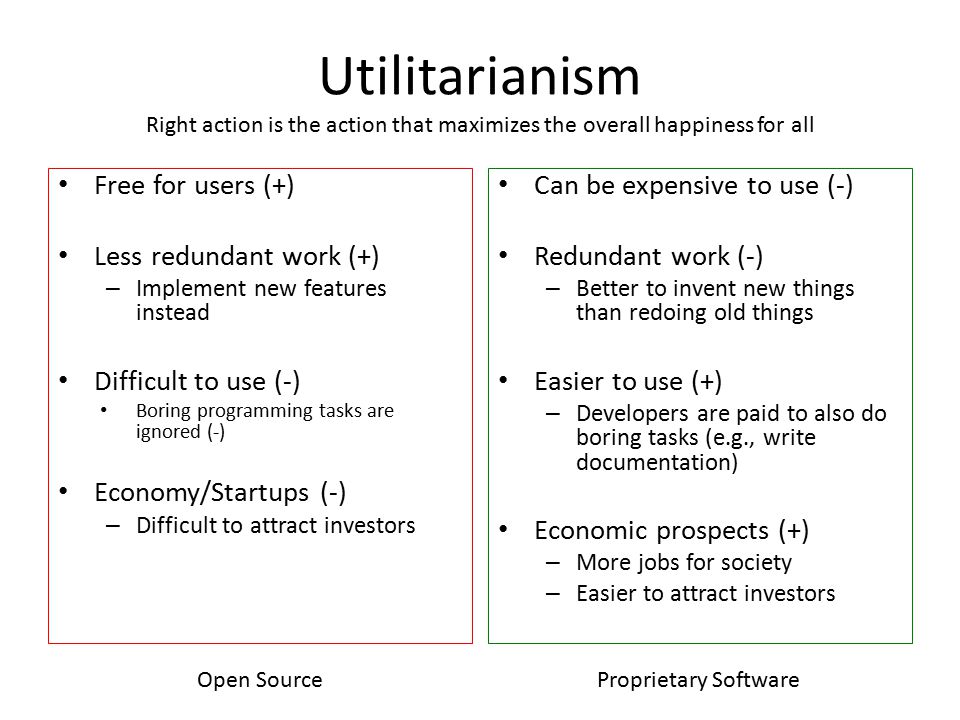 Utilitarianism

Right action is the action that maximizes the overall happiness for all

• Free for users (+)

• Less redundant work (+)
  – Implement new features instead

• Difficult to use (-)
  • Boring programming tasks are ignored (-)

• Economy/Startups (-)
  – Difficult to attract investors

Open Source

• Can be expensive to use (-)

• Redundant work (-)
  – Better to invent new things than redoing old things

• Easier to use (+)
  – Developers are paid to also do boring tasks (e.g., write documentation)

• Economic prospects (+)
  – More jobs for society
  – Easier to attract investors

Proprietary Software